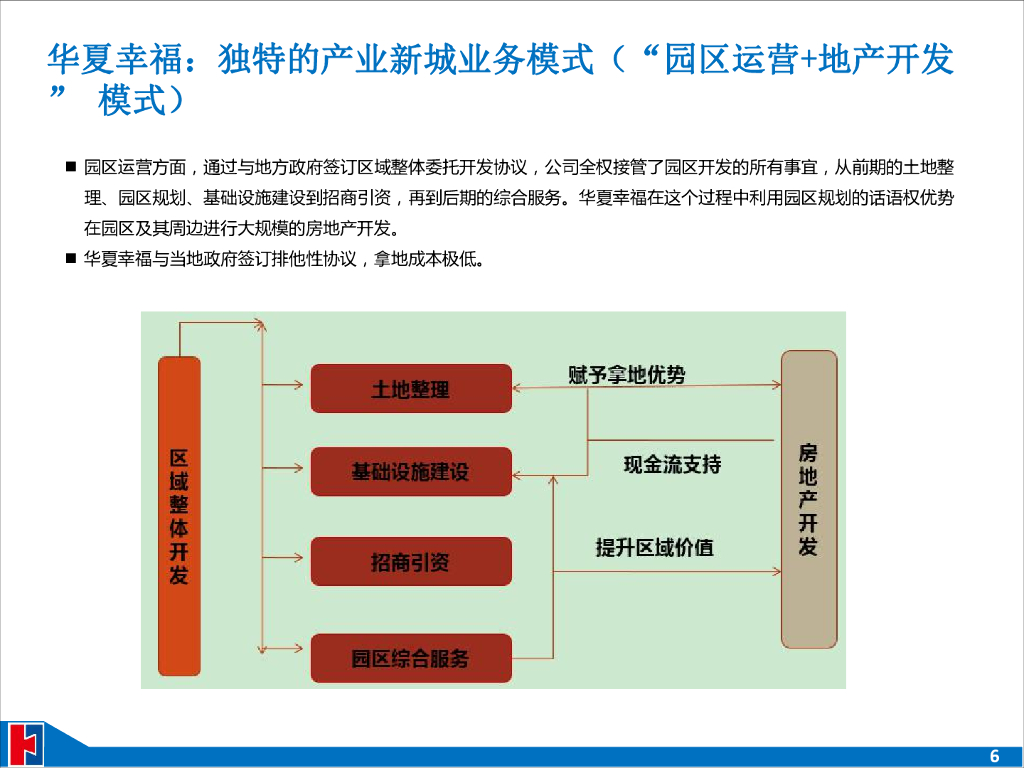 华夏幸福：独特的产业新城业务模式（“园区运营+地产开发” 模式）

■ 园区运营方面，通过与地方政府签订区域整体委托开发协议，公司全权接管了园区开发的所有事宜，从前期的土地整理、园区规划、基础设施建设到招商引资，再到后期的综合服务。华夏幸福在这个过程中利用园区规划的话语权优势在园区及其周边进行大规模的房地产开发。

■ 华夏幸福与当地政府签订排他性协议，拿地成本极低。

区域整体开发

土地整理

基础设施建设

招商引资

园区综合服务

赋予拿地优势

现金流支持

提升区域价值

房地产开发

6